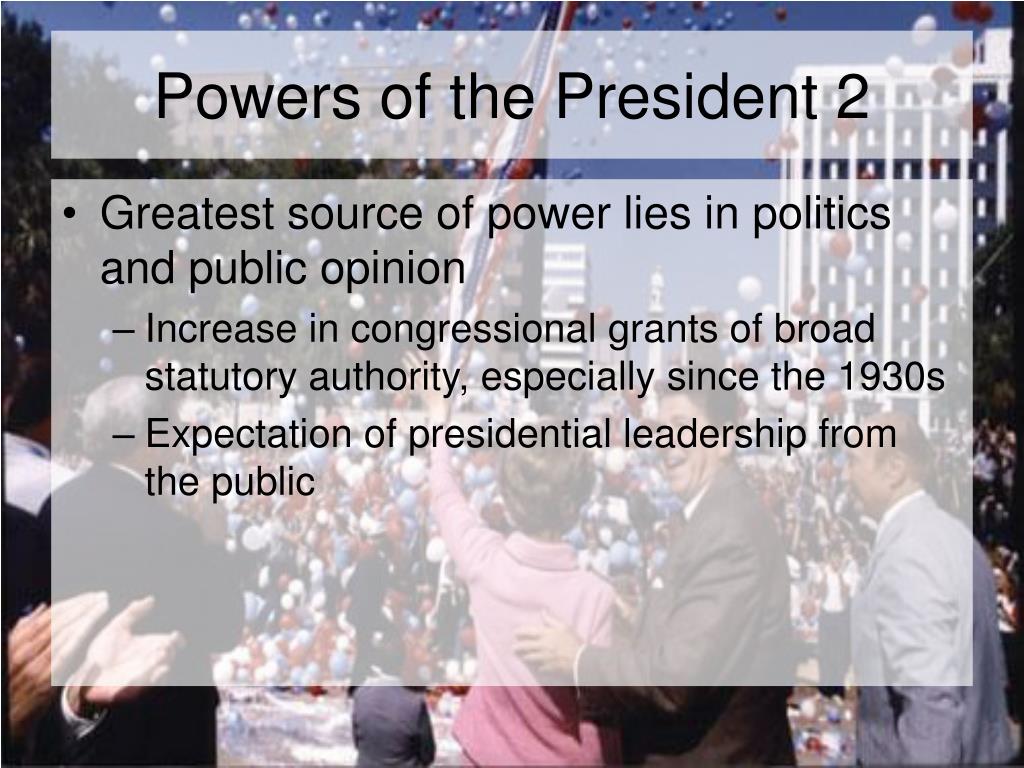 Powers of the President 2

• Greatest source of power lies in politics and public opinion
– Increase in congressional grants of broad statutory authority, especially since the 1930s
– Expectation of presidential leadership from the public